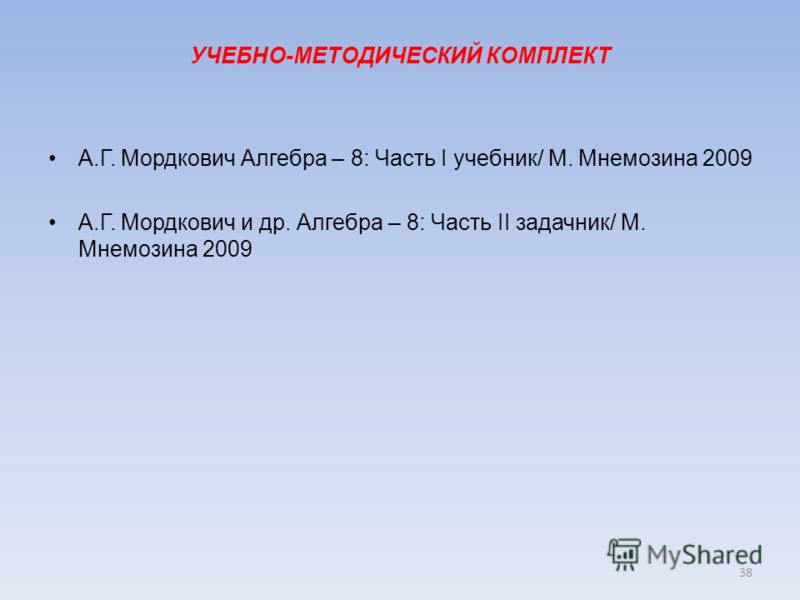 УЧЕБНО-МЕТОДИЧЕСКИЙ КОМПЛЕКТ

• А.Г. Мордкович Алгебра – 8: Часть I учебник/ М. Мнемозина 2009

• А.Г. Мордкович и др. Алгебра – 8: Часть II задачник/ М. Мнемозина 2009

MyShared

38